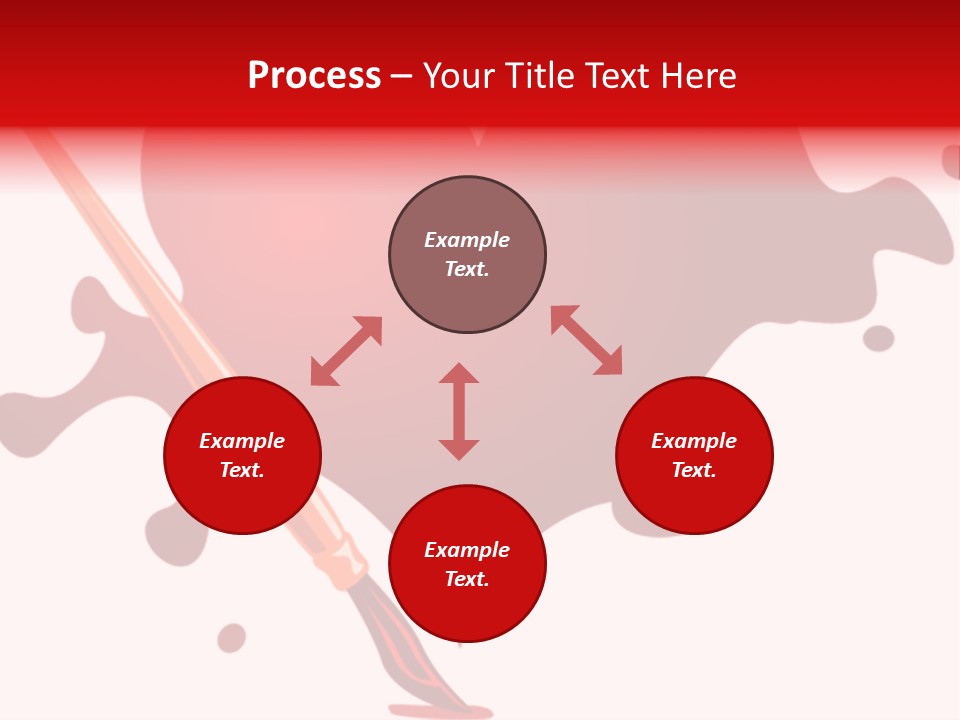 Process – Your Title Text Here

Example Text.

Example Text.

Example Text.

Example Text.